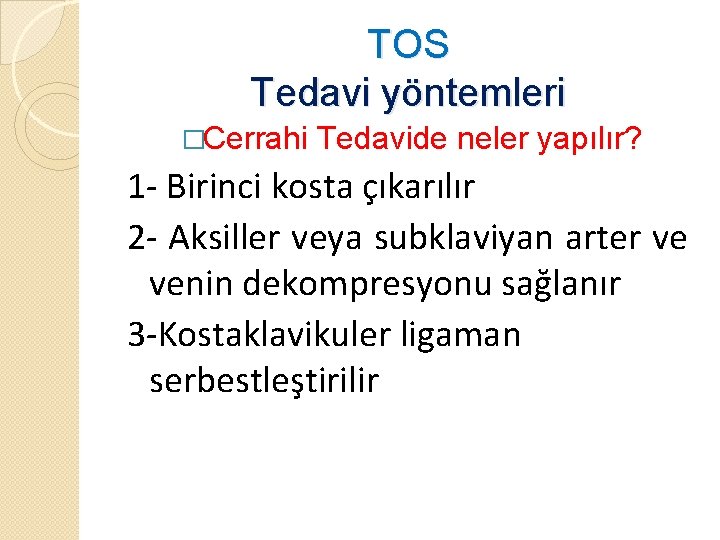 TOS
Tedavi yöntemleri

□Cerrahi Tedavide neler yapılır?

1- Birinci kosta çıkarılır

2- Aksiller veya subklaviyan arter ve venin dekompresyonu sağlanır

3-Kostaklavikuler ligaman serbestleştirilir